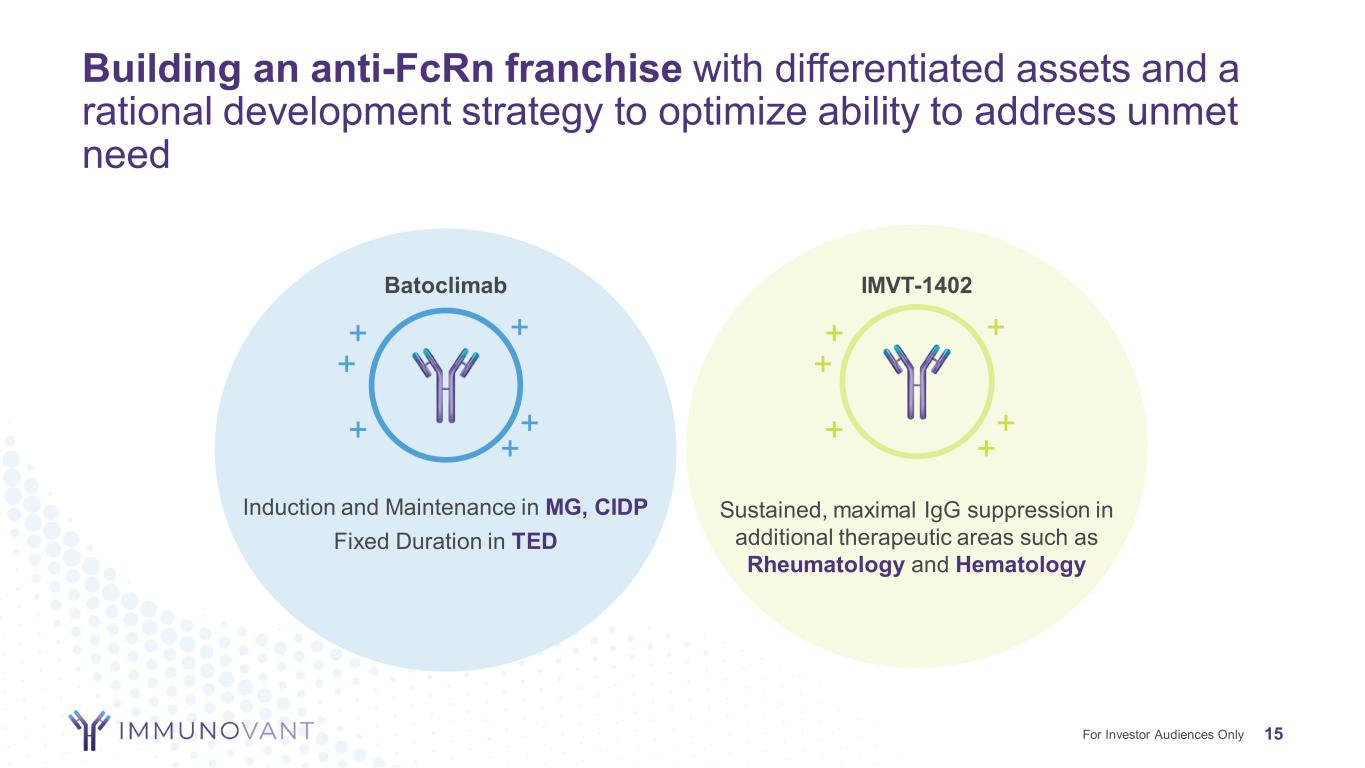 Building an anti-FcRn franchise with differentiated assets and a rational development strategy to optimize ability to address unmet need

Batoclimab

Induction and Maintenance in MG, CIDP
Fixed Duration in TED

IMVT-1402

Sustained, maximal IgG suppression in additional therapeutic areas such as Rheumatology and Hematology

IMMUNOVANT

For Investor Audiences Only 15